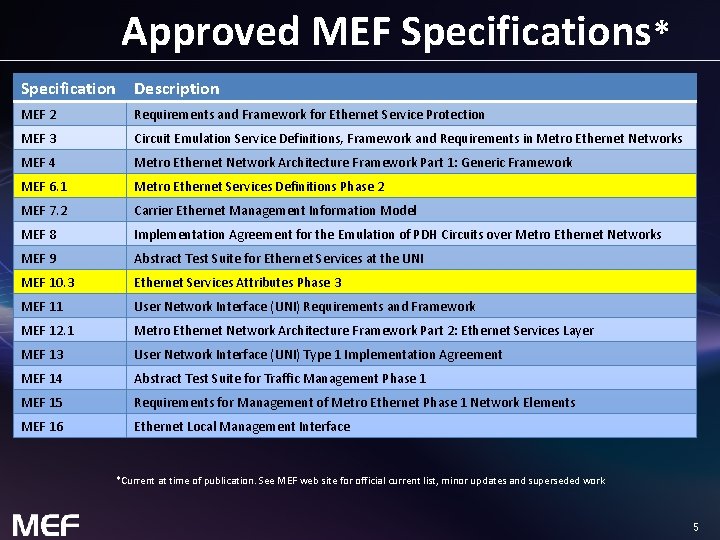 Approved MEF Specifications*

| Specification | Description |
|---|---|
| MEF 2 | Requirements and Framework for Ethernet Service Protection |
| MEF 3 | Circuit Emulation Service Definitions, Framework and Requirements in Metro Ethernet Networks |
| MEF 4 | Metro Ethernet Network Architecture Framework Part 1: Generic Framework |
| MEF 6.1 | Metro Ethernet Services Definitions Phase 2 |
| MEF 7.2 | Carrier Ethernet Management Information Model |
| MEF 8 | Implementation Agreement for the Emulation of PDH Circuits over Metro Ethernet Networks |
| MEF 9 | Abstract Test Suite for Ethernet Services at the UNI |
| MEF 10.3 | Ethernet Services Attributes Phase 3 |
| MEF 11 | User Network Interface (UNI) Requirements and Framework |
| MEF 12.1 | Metro Ethernet Network Architecture Framework Part 2: Ethernet Services Layer |
| MEF 13 | User Network Interface (UNI) Type 1 Implementation Agreement |
| MEF 14 | Abstract Test Suite for Traffic Management Phase 1 |
| MEF 15 | Requirements for Management of Metro Ethernet Phase 1 Network Elements |
| MEF 16 | Ethernet Local Management Interface |

*Current at time of publication. See MEF web site for official current list, minor updates and superseded work

MEF

5